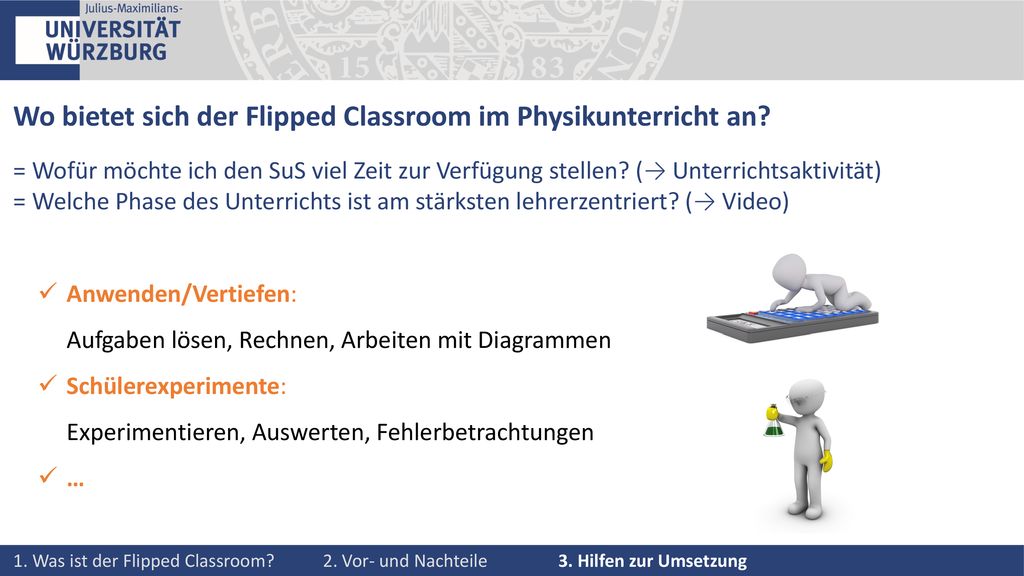 Julius-Maximilians-
UNIVERSITÄT
WÜRZBURG

Wo bietet sich der Flipped Classroom im Physikunterricht an?

= Wofür möchte ich den SuS viel Zeit zur Verfügung stellen? (→ Unterrichtsaktivität)
= Welche Phase des Unterrichts ist am stärksten lehrerzentriert? (→ Video)

✓ Anwenden/Vertiefen:
Aufgaben lösen, Rechnen, Arbeiten mit Diagrammen

✓ Schülerexperimente:
Experimentieren, Auswerten, Fehlerbetrachtungen

✓ …

1. Was ist der Flipped Classroom? 2. Vor- und Nachteile 3. Hilfen zur Umsetzung